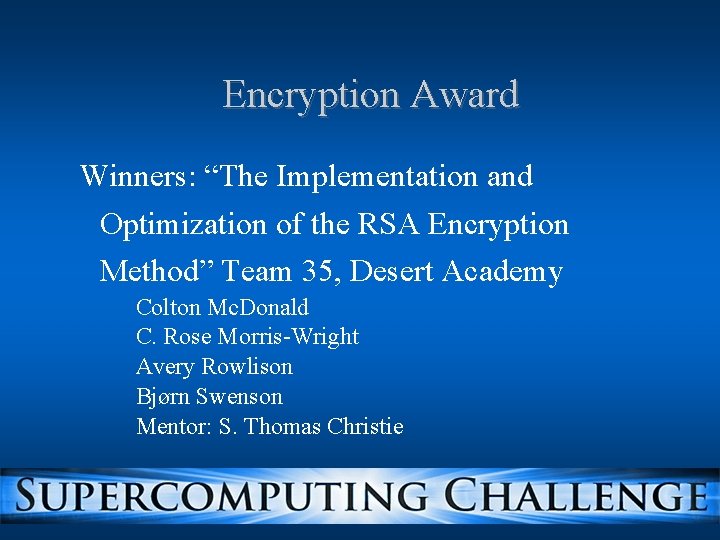 Encryption Award

Winners: “The Implementation and Optimization of the RSA Encryption Method” Team 35, Desert Academy

Colton McDonald
C. Rose Morris-Wright
Avery Rowlison
Bjørn Swenson
Mentor: S. Thomas Christie

SUPERCOMPUTING CHALLENGE